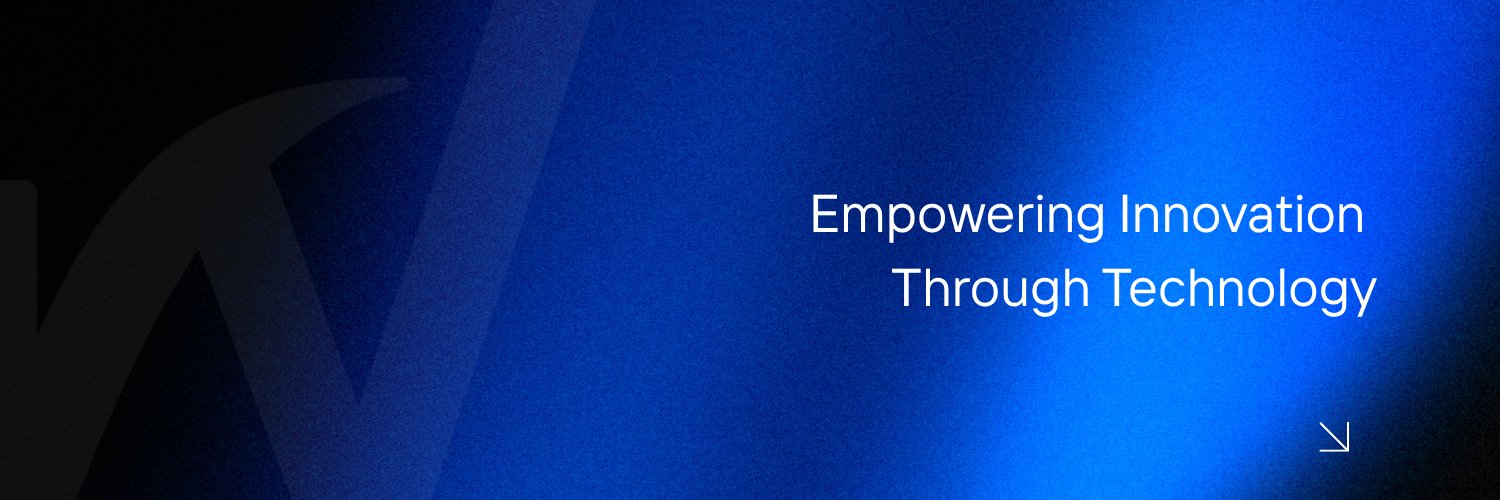 Empowering Innovation
Through Technology